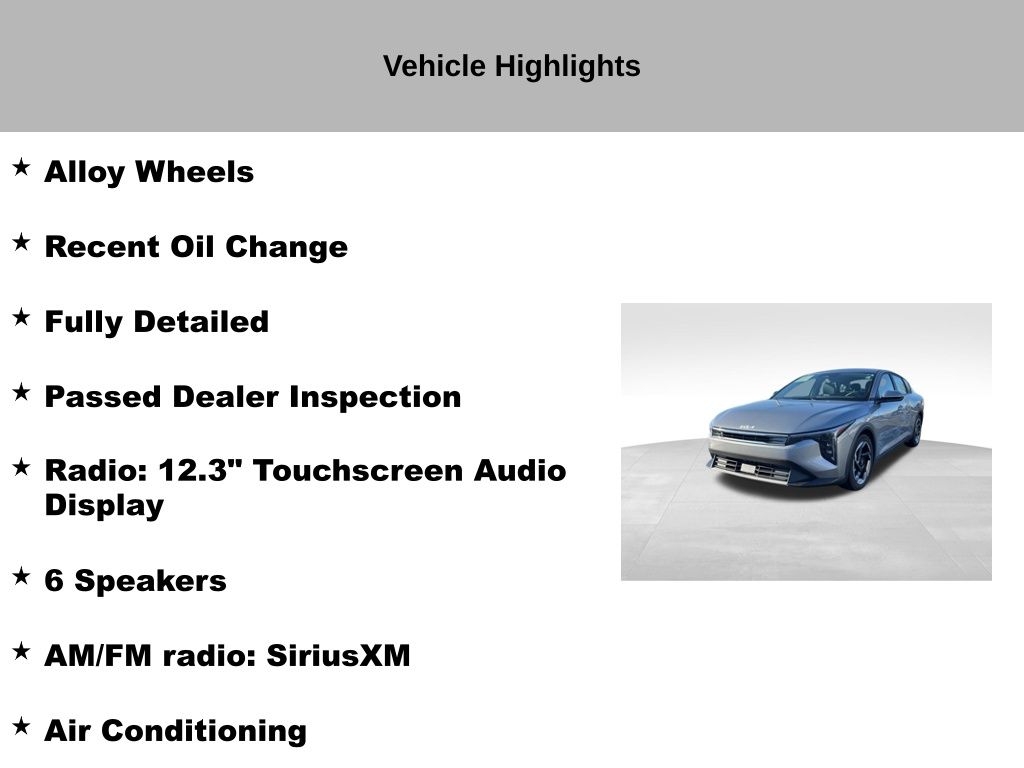 Vehicle Highlights

★ Alloy Wheels

★ Recent Oil Change

★ Fully Detailed

★ Passed Dealer Inspection

★ Radio: 12.3" Touchscreen Audio Display

★ 6 Speakers

★ AM/FM radio: SiriusXM

★ Air Conditioning